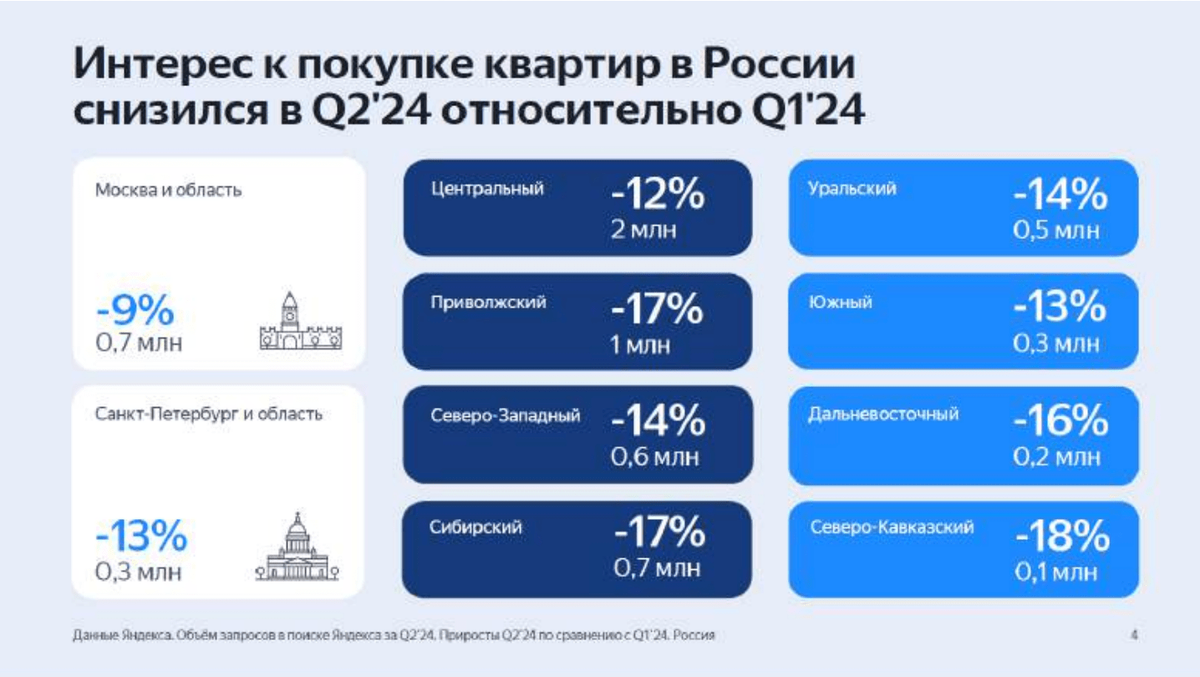 Интерес к покупке квартир в России снизился в Q2'24 относительно Q1'24

Москва и область

-9%
0,7 млн

Санкт-Петербург и область

-13%
0,3 млн

Центральный
-12%
2 млн

Приволжский
-17%
1 млн

Северо-Западный
-14%
0,6 млн

Сибирский
-17%
0,7 млн

Уральский
-14%
0,5 млн

Южный
-13%
0,3 млн

Дальневосточный
-16%
0,2 млн

Северо-Кавказский
-18%
0,1 млн

Данные Яндекса. Объём запросов в поиске Яндекса за Q2'24. Приросты Q2'24 по сравнению с Q1'24. Россия

4